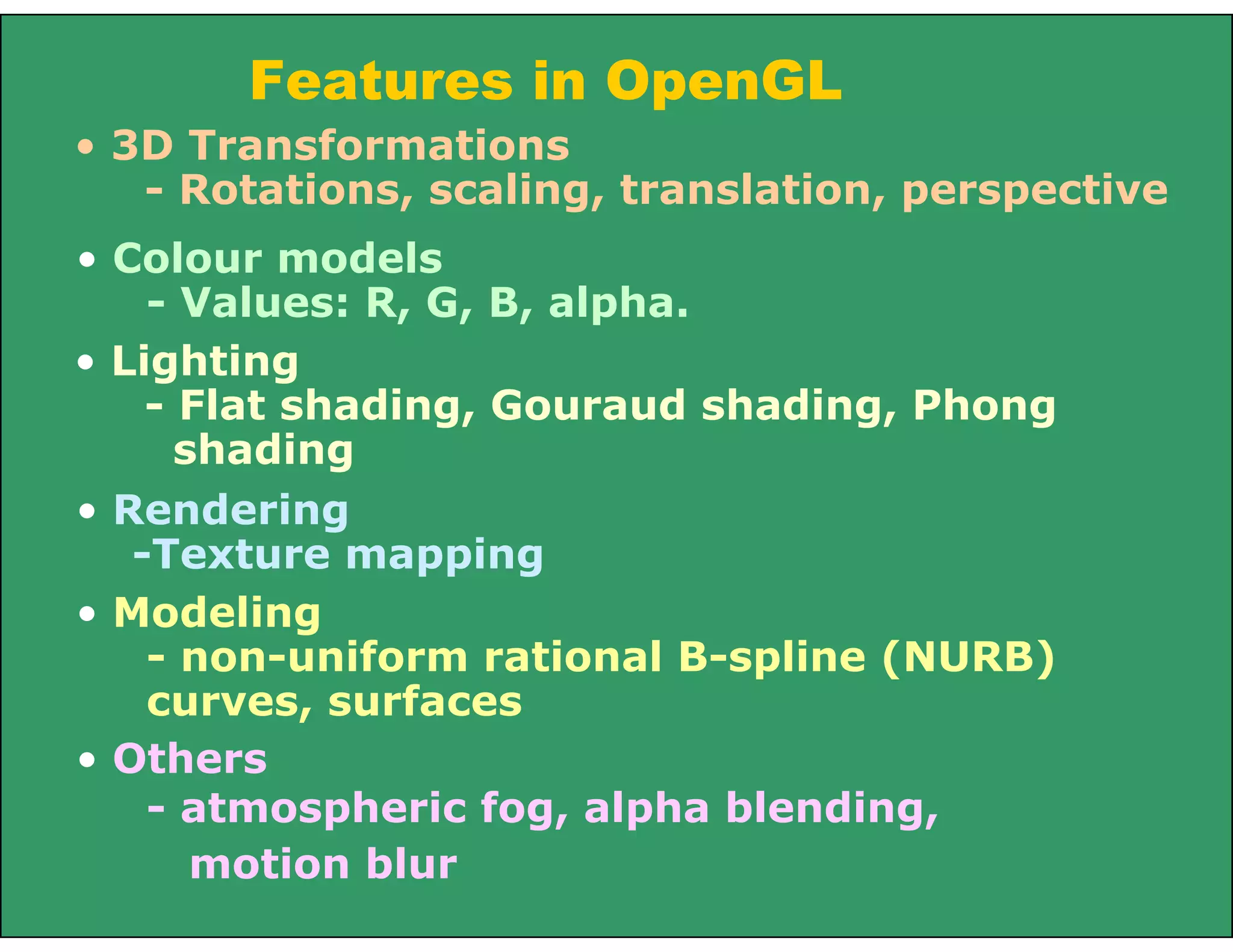 Features in OpenGL

• 3D Transformations
- Rotations, scaling, translation, perspective

• Colour models
- Values: R, G, B, alpha.

• Lighting
- Flat shading, Gouraud shading, Phong shading

• Rendering
-Texture mapping

• Modeling
- non-uniform rational B-spline (NURB) curves, surfaces

• Others
- atmospheric fog, alpha blending, motion blur